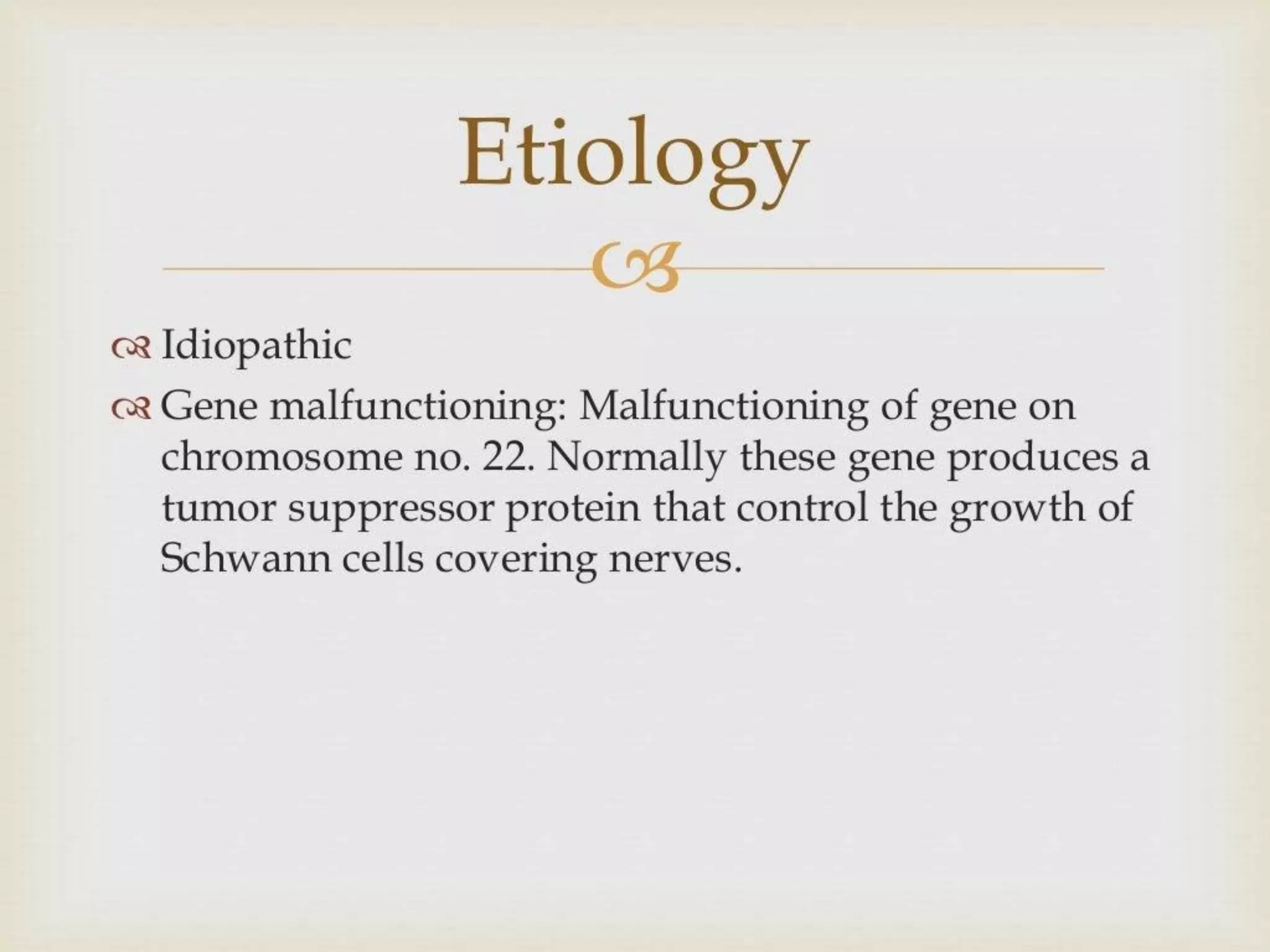 Etiology

Idiopathic

Gene malfunctioning: Malfunctioning of gene on chromosome no. 22. Normally these gene produces a tumor suppressor protein that control the growth of Schwann cells covering nerves.